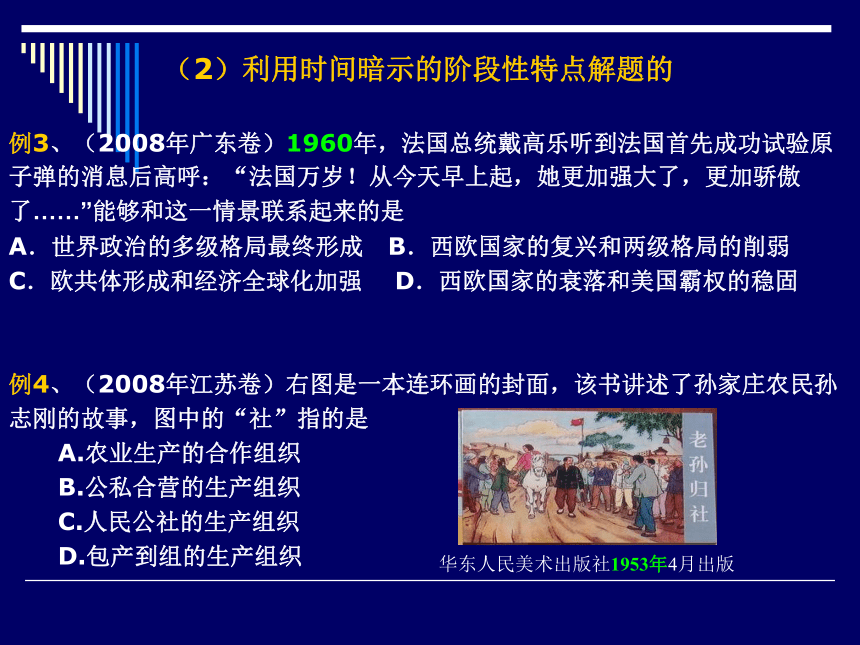 （2）利用时间暗示的阶段性特点解题的

例3、（2008年广东卷）1960年，法国总统戴高乐听到法国首先成功试验原子弹的消息后高呼：“法国万岁！从今天早上起，她更加强大了，更加骄傲了……”能够和这一情景联系起来的是

A．世界政治的多级格局最终形成　B．西欧国家的复兴和两级格局的削弱

C．欧共体形成和经济全球化加强　D．西欧国家的衰落和美国霸权的稳固

例4、（2008年江苏卷）右图是一本连环画的封面，该书讲述了孙家庄农民孙志刚的故事，图中的“社”指的是

A.农业生产的合作组织

B.公私合营的生产组织

C.人民公社的生产组织

D.包产到组的生产组织

老孙归社

华东人民美术出版社1953年4月出版